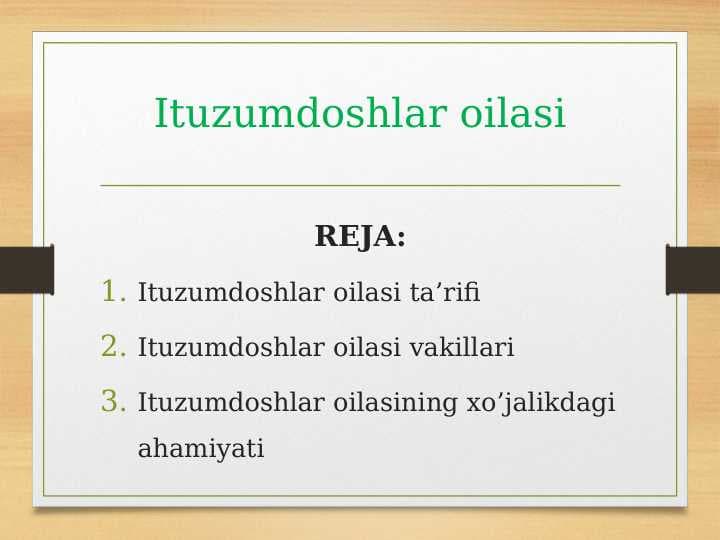 Ituzumdoshlar oilasi

REJA:

1. Ituzumdoshlar oilasi ta’rifi
2. Ituzumdoshlar oilasi vakillari
3. Ituzumdoshlar oilasining xo’jalikdagi ahamiyati